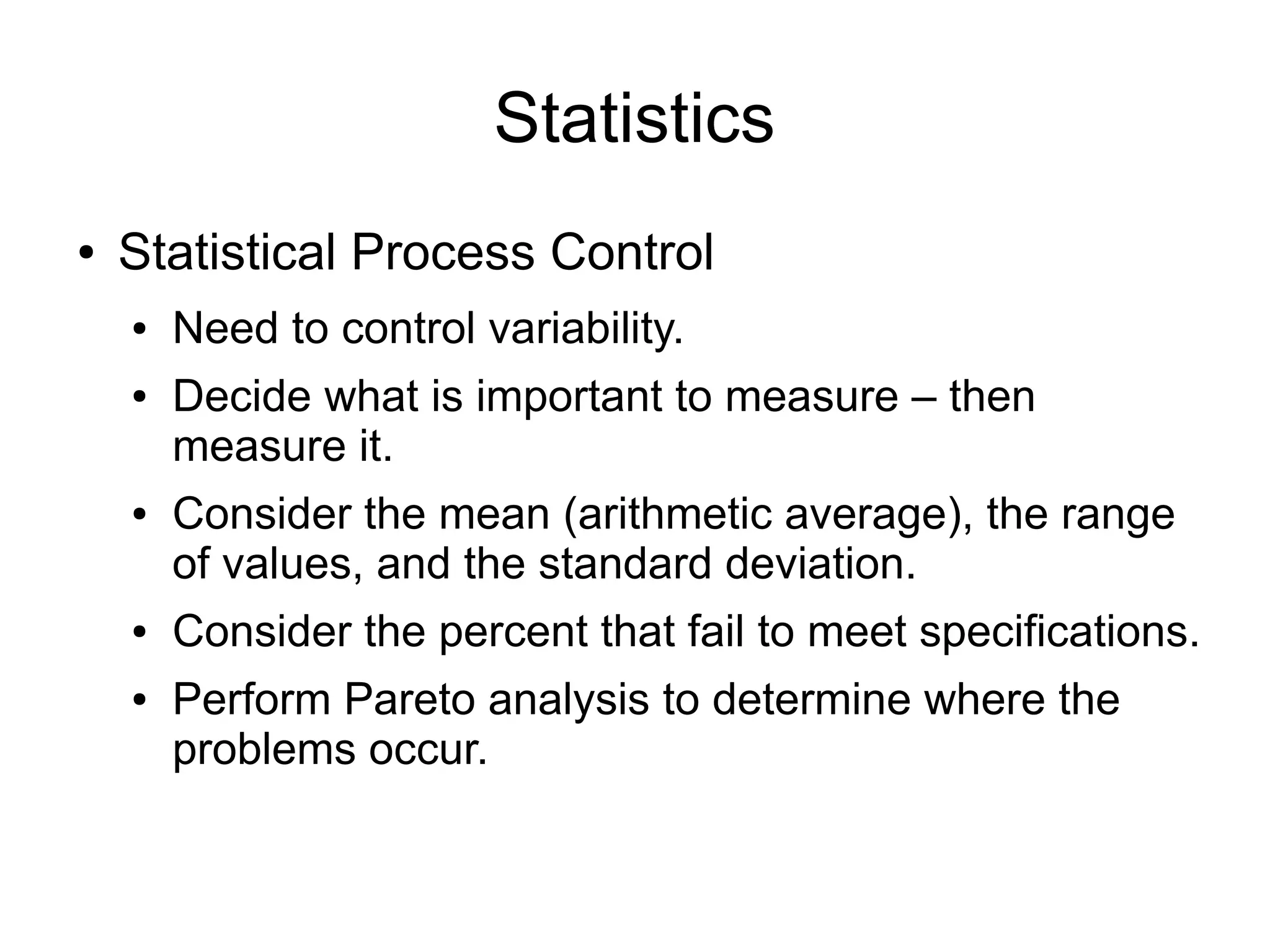 Statistics

• Statistical Process Control
  • Need to control variability.
  • Decide what is important to measure – then measure it.
  • Consider the mean (arithmetic average), the range of values, and the standard deviation.
  • Consider the percent that fail to meet specifications.
  • Perform Pareto analysis to determine where the problems occur.